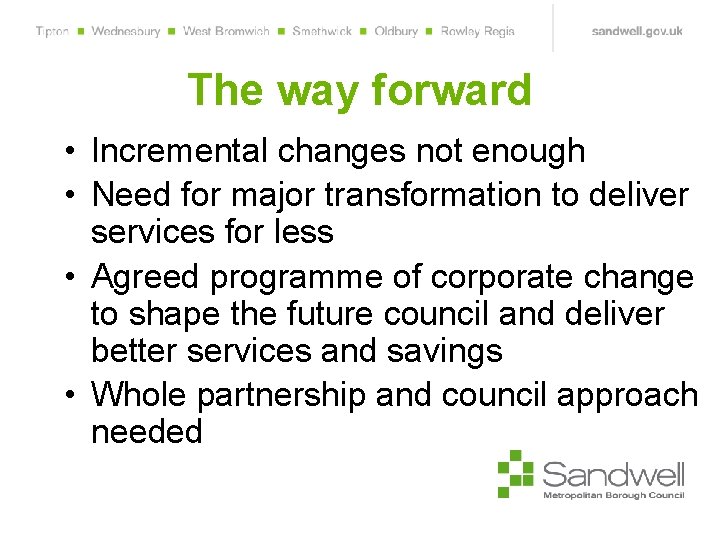 Tipton ■ Wednesbury ■ West Bromwich ■ Smethwick ■ Oldbury ■ Rowley Regis

sandwell.gov.uk

The way forward

• Incremental changes not enough
• Need for major transformation to deliver services for less
• Agreed programme of corporate change to shape the future council and deliver better services and savings
• Whole partnership and council approach needed

Sandwell
Metropolitan Borough Council